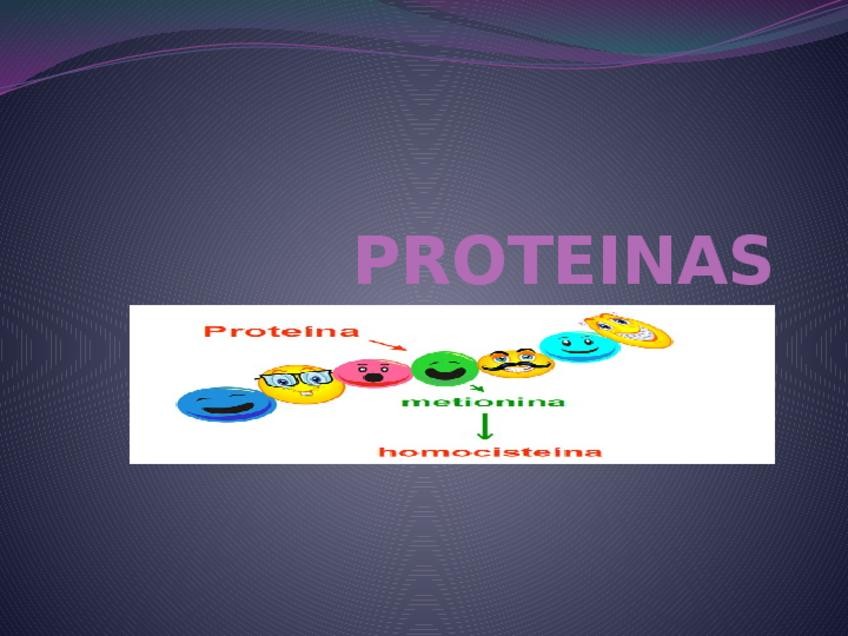 PROTEINAS

Proteina

metionina

homocisteina